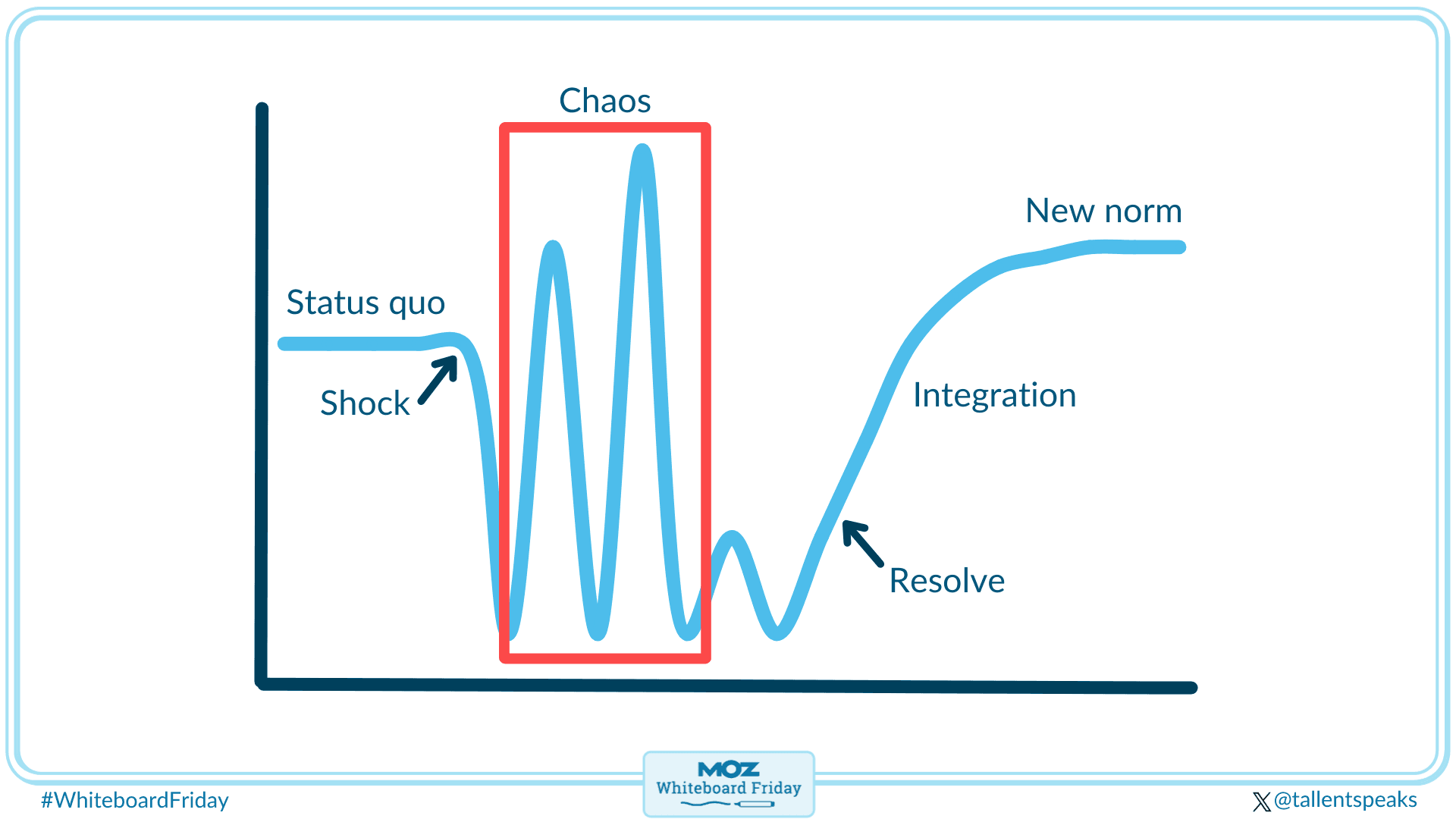 Chaos

New norm

Status quo

Shock

Integration

Resolve

#WhiteboardFriday

MOZ
Whiteboard Friday

@tallentspeaks